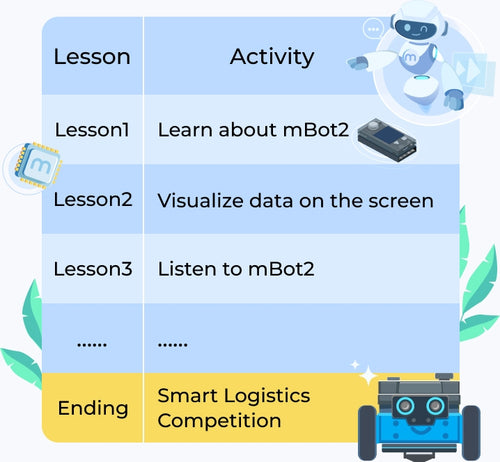 | Lesson | Activity |
|---|---|
| Lesson1 | Learn about mBot2 |
| Lesson2 | Visualize data on the screen |
| Lesson3 | Listen to mBot2 |
| ...... | ...... |
| Ending | Smart Logistics Competition |